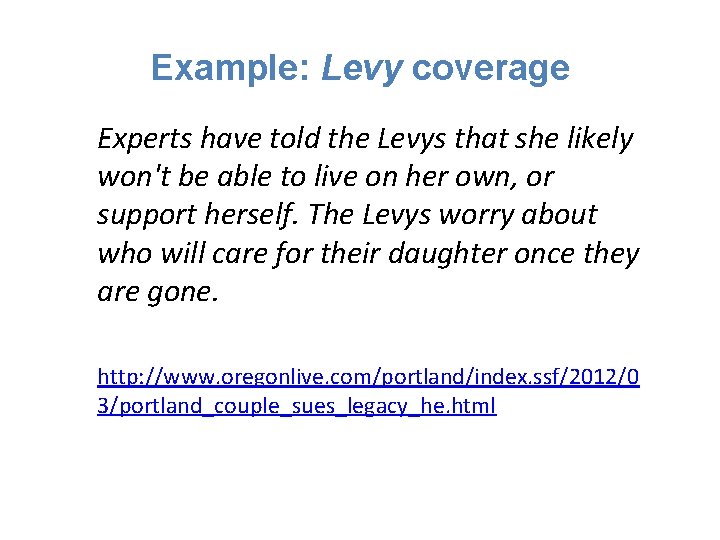 Example: Levy coverage

Experts have told the Levys that she likely won't be able to live on her own, or support herself. The Levys worry about who will care for their daughter once they are gone.

http://www.oregonlive.com/portland/index.ssf/2012/03/portland_couple_sues_legacy_he.html